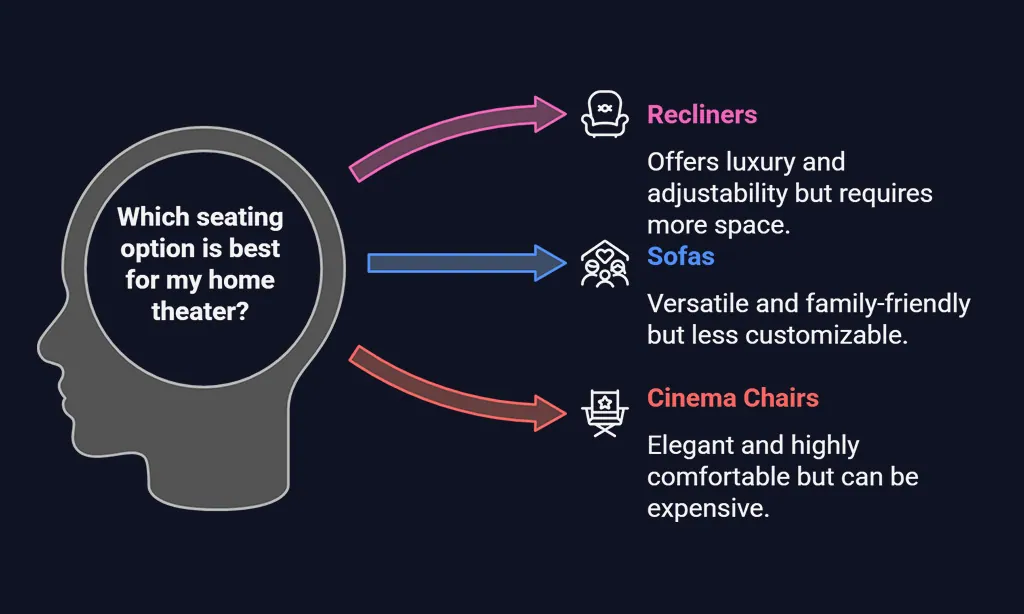 Which seating option is best for my home theater?

Recliners

Offers luxury and adjustability but requires more space.

Sofas

Versatile and family-friendly but less customizable.

Cinema Chairs

Elegant and highly comfortable but can be expensive.